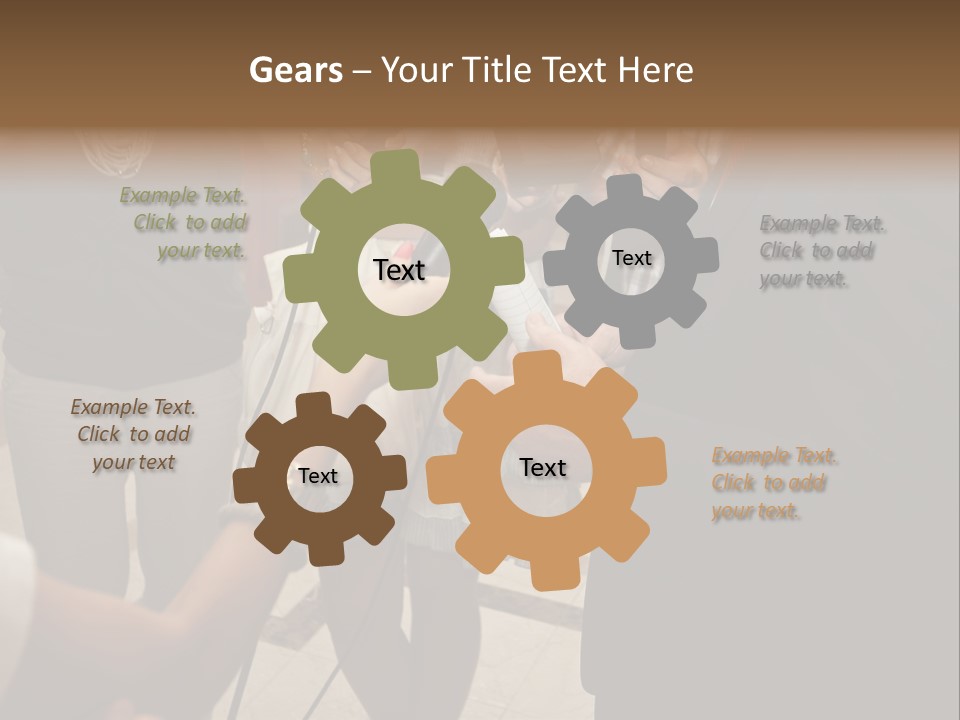 Gears – Your Title Text Here

Example Text. Click to add your text.

Text

Text

Example Text. Click to add your text.

Example Text. Click to add your text

Text

Text

Example Text. Click to add your text.